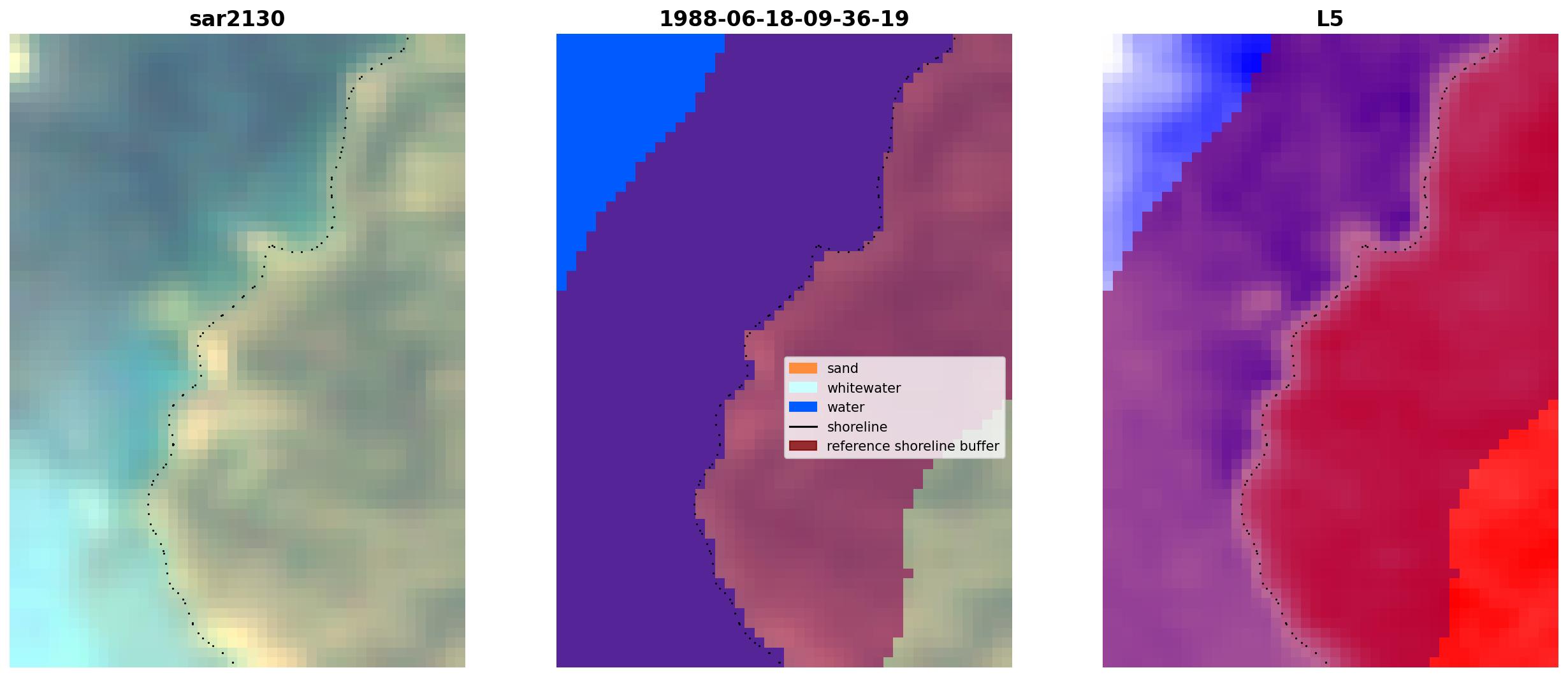 sar2130

1988-06-18-09-36-19

sand
whitewater
water
shoreline
reference shoreline buffer

L5